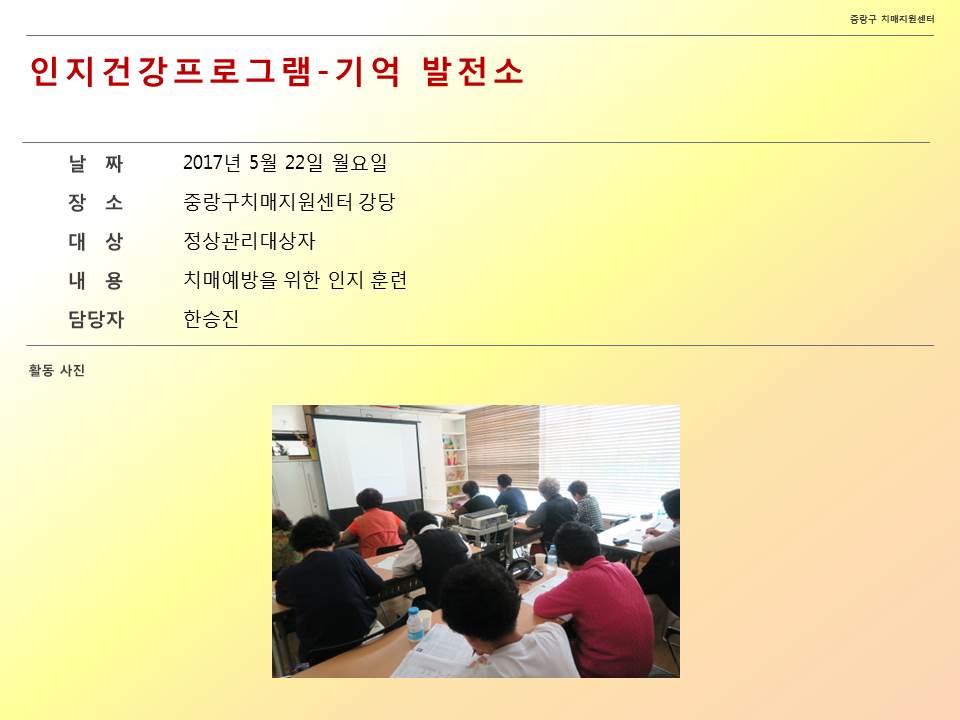 중랑구 치매지원센터

인지건강프로그램-기억 발전소

| 날 짜 | 2017년 5월 22일 월요일 |
|---|---|
| 장 소 | 중랑구치매지원센터 강당 |
| 대 상 | 정상관리대상자 |
| 내 용 | 치매예방을 위한 인지 훈련 |
| 담당자 | 한승진 |

활동 사진